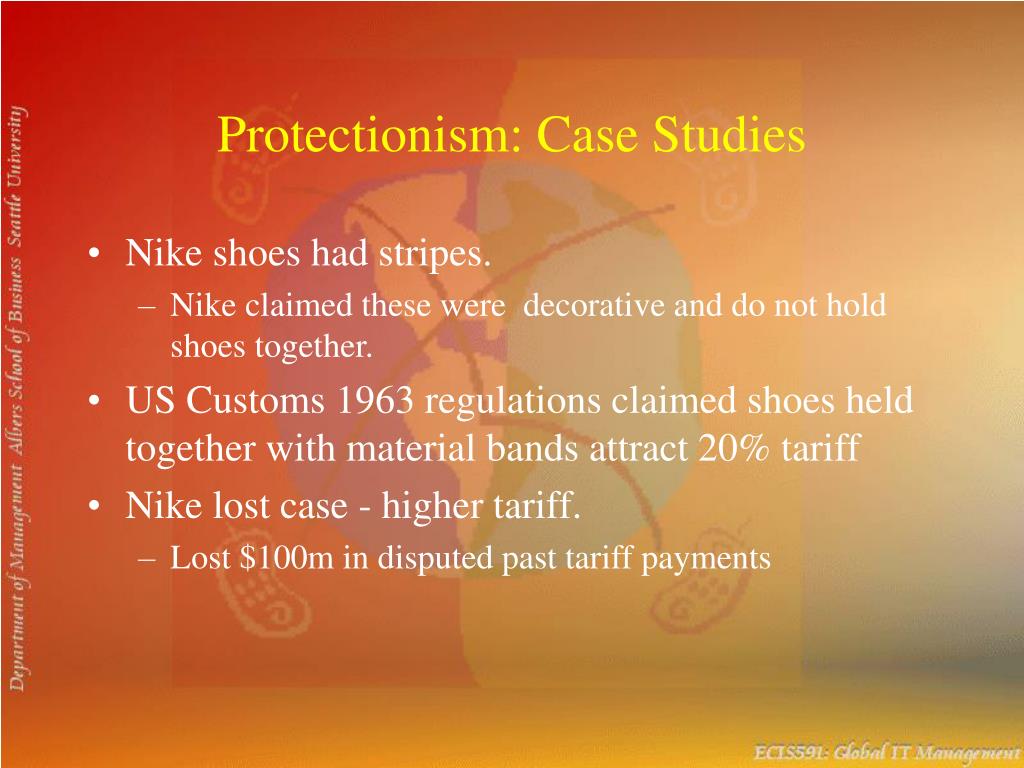 Department of Management Albers School of Business Seattle University

Protectionism: Case Studies

• Nike shoes had stripes.
– Nike claimed these were decorative and do not hold shoes together.
• US Customs 1963 regulations claimed shoes held together with material bands attract 20% tariff
• Nike lost case - higher tariff.
– Lost \$100m in disputed past tariff payments

ECIS591: Global IT Management